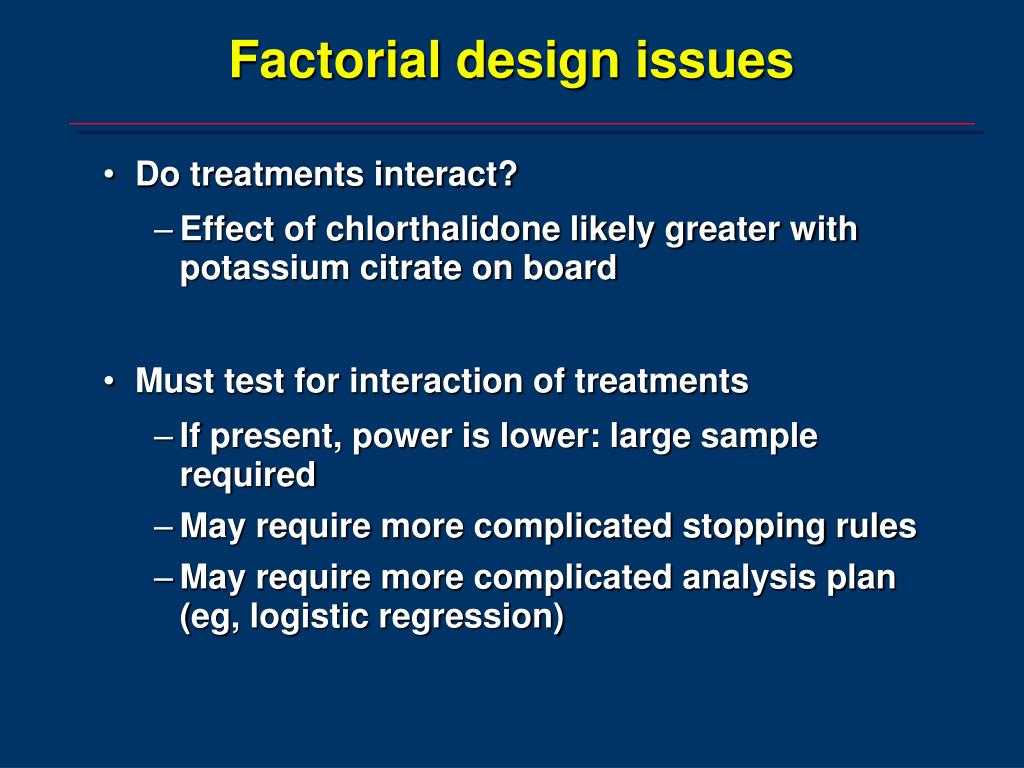 Factorial design issues

• Do treatments interact?
– Effect of chlorthalidone likely greater with potassium citrate on board

• Must test for interaction of treatments
– If present, power is lower: large sample required
– May require more complicated stopping rules
– May require more complicated analysis plan (eg, logistic regression)